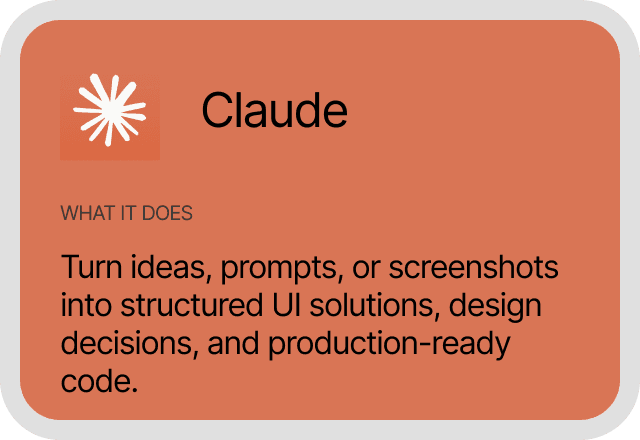 Claude

WHAT IT DOES

Turn ideas, prompts, or screenshots into structured UI solutions, design decisions, and production-ready code.